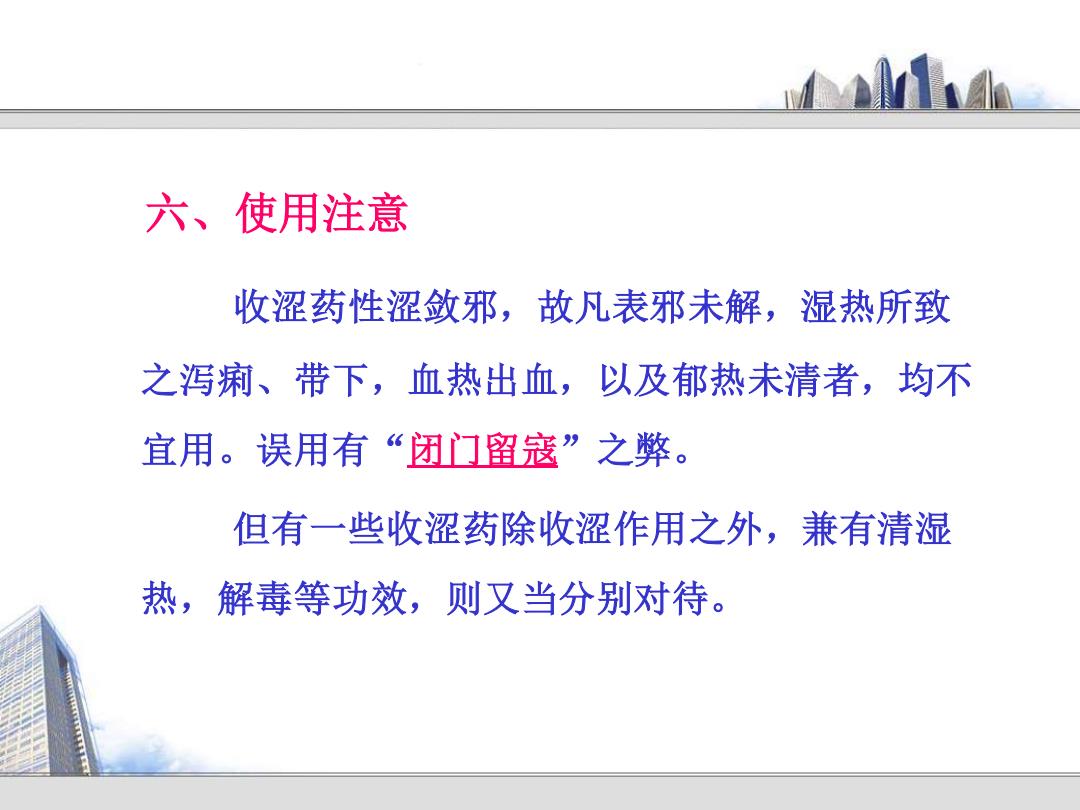 六、使用注意

收涩药性涩敛邪，故凡表邪未解，湿热所致之泻痢、带下，血热出血，以及郁热未清者，均不宜用。误用有“闭门留寇”之弊。

但有一些收涩药除收涩作用之外，兼有清湿热，解毒等功效，则又当分别对待。